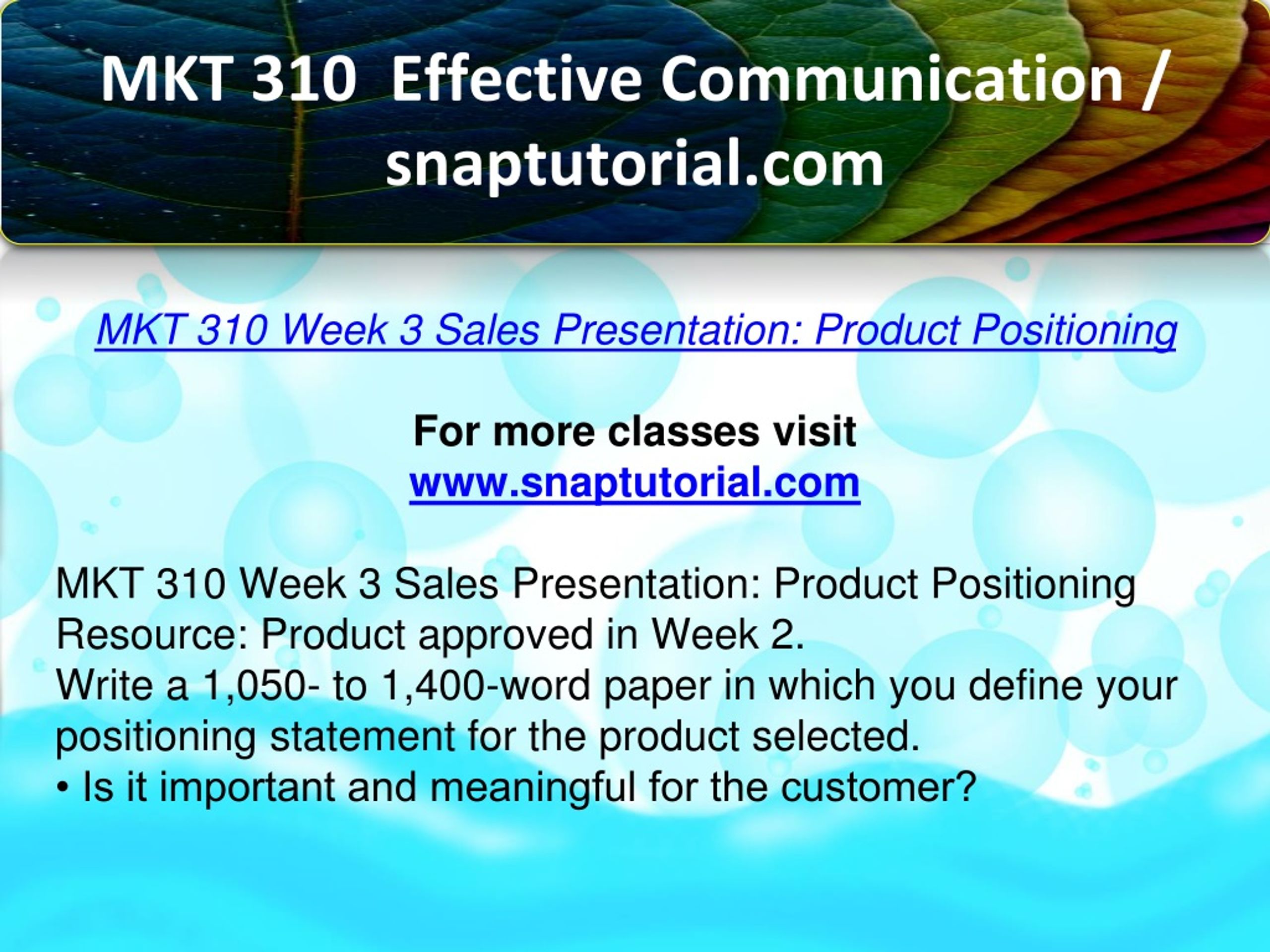 MKT 310 Effective Communication / snaptutorial.com

MKT 310 Week 3 Sales Presentation: Product Positioning

For more classes visit
www.snaptutorial.com

MKT 310 Week 3 Sales Presentation: Product Positioning
Resource: Product approved in Week 2.
Write a 1,050- to 1,400-word paper in which you define your positioning statement for the product selected.
• Is it important and meaningful for the customer?